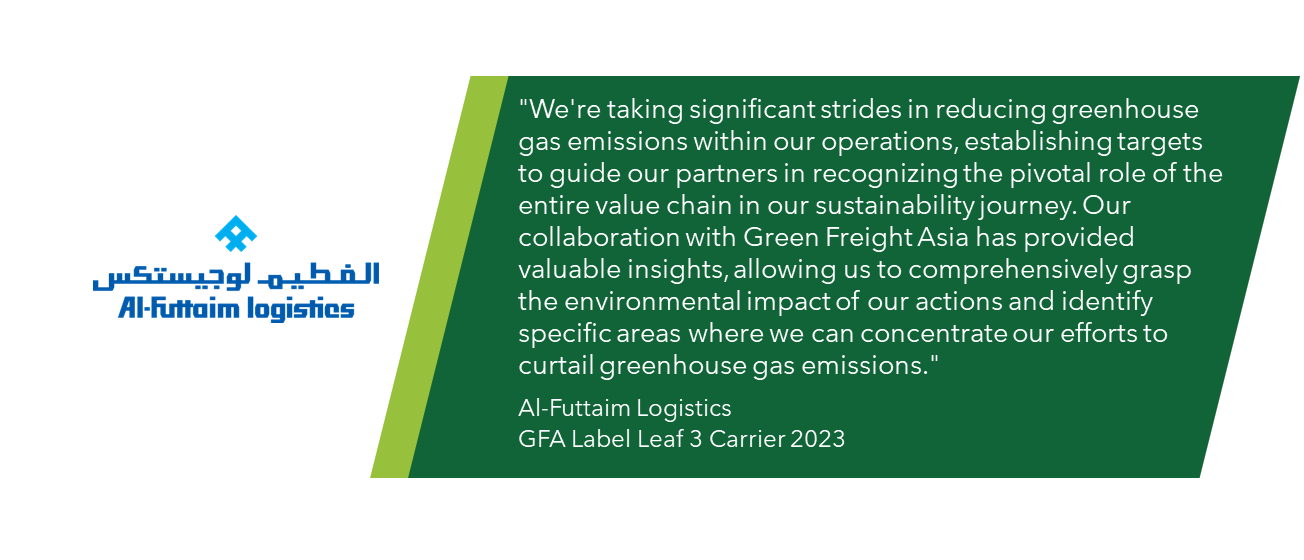 الفطيم لوجيستكس
Al-Futtaim logistics

"We're taking significant strides in reducing greenhouse gas emissions within our operations, establishing targets to guide our partners in recognizing the pivotal role of the entire value chain in our sustainability journey. Our collaboration with Green Freight Asia has provided valuable insights, allowing us to comprehensively grasp the environmental impact of our actions and identify specific areas where we can concentrate our efforts to curtail greenhouse gas emissions."

Al-Futtaim Logistics
GFA Label Leaf 3 Carrier 2023